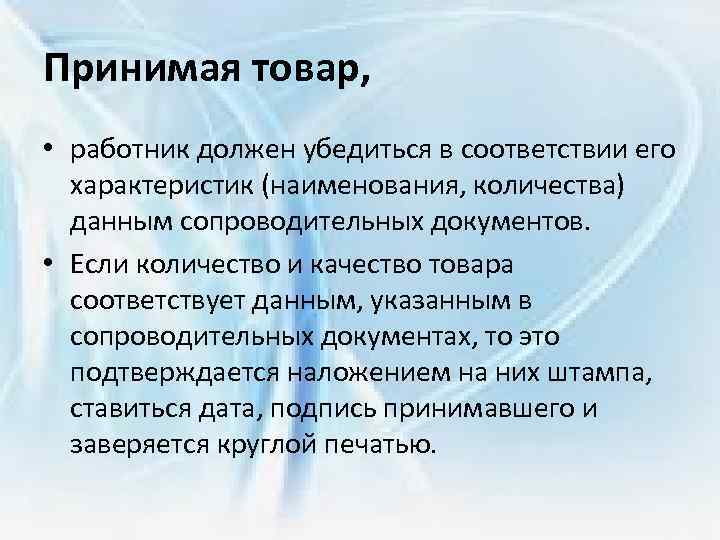 Принимая товар,

• работник должен убедиться в соответствии его характеристик (наименования, количества) данным сопроводительных документов.

• Если количество и качество товара соответствует данным, указанным в сопроводительных документах, то это подтверждается наложением на них штампа, ставиться дата, подпись принимавшего и заверяется круглой печатью.